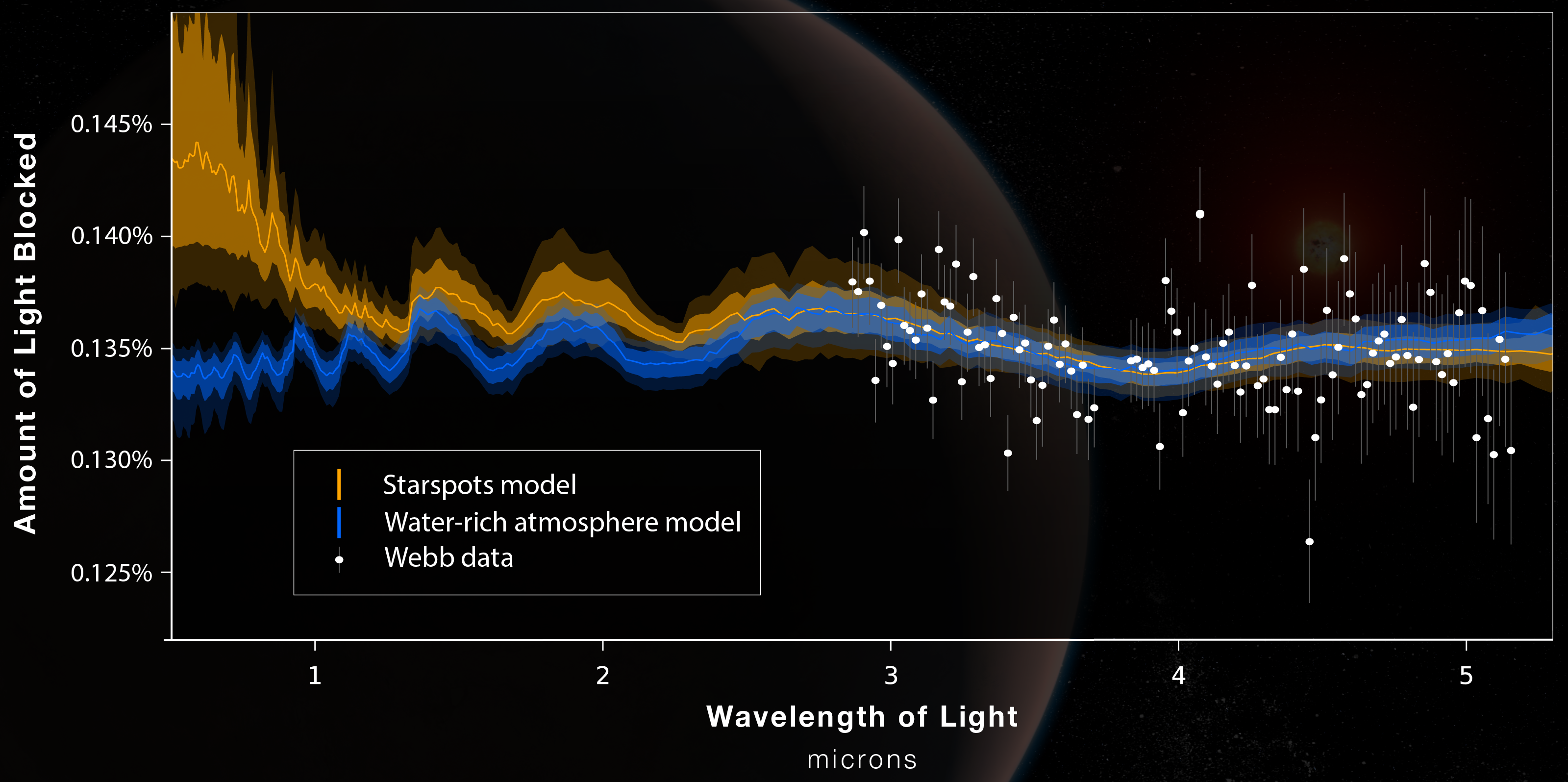 Amount of Light Blocked

0.145%
0.140%
0.135%
0.130%
0.125%

Starspots model
Water-rich atmosphere model
Webb data

1
2
3
4
5

Wavelength of Light
microns